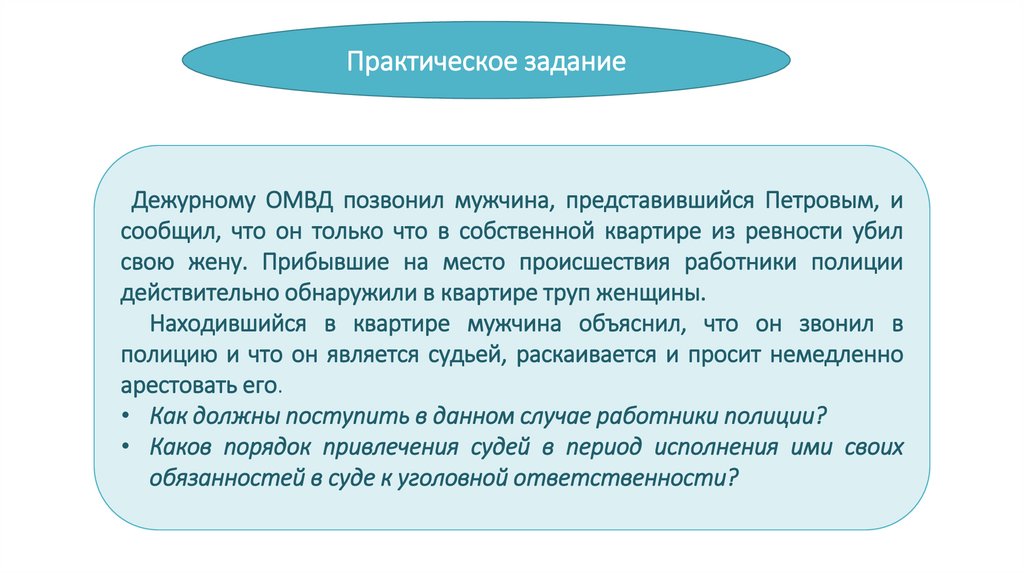 Практическое задание

Дежурному ОМВД позвонил мужчина, представившийся Петровым, и сообщил, что он только что в собственной квартире из ревности убил свою жену. Прибывшие на место происшествия работники полиции действительно обнаружили в квартире труп женщины.

Находившийся в квартире мужчина объяснил, что он звонил в полицию и что он является судьей, раскаивается и просит немедленно арестовать его.

• Как должны поступить в данном случае работники полиции?
• Каков порядок привлечения судей в период исполнения ими своих обязанностей в суде к уголовной ответственности?